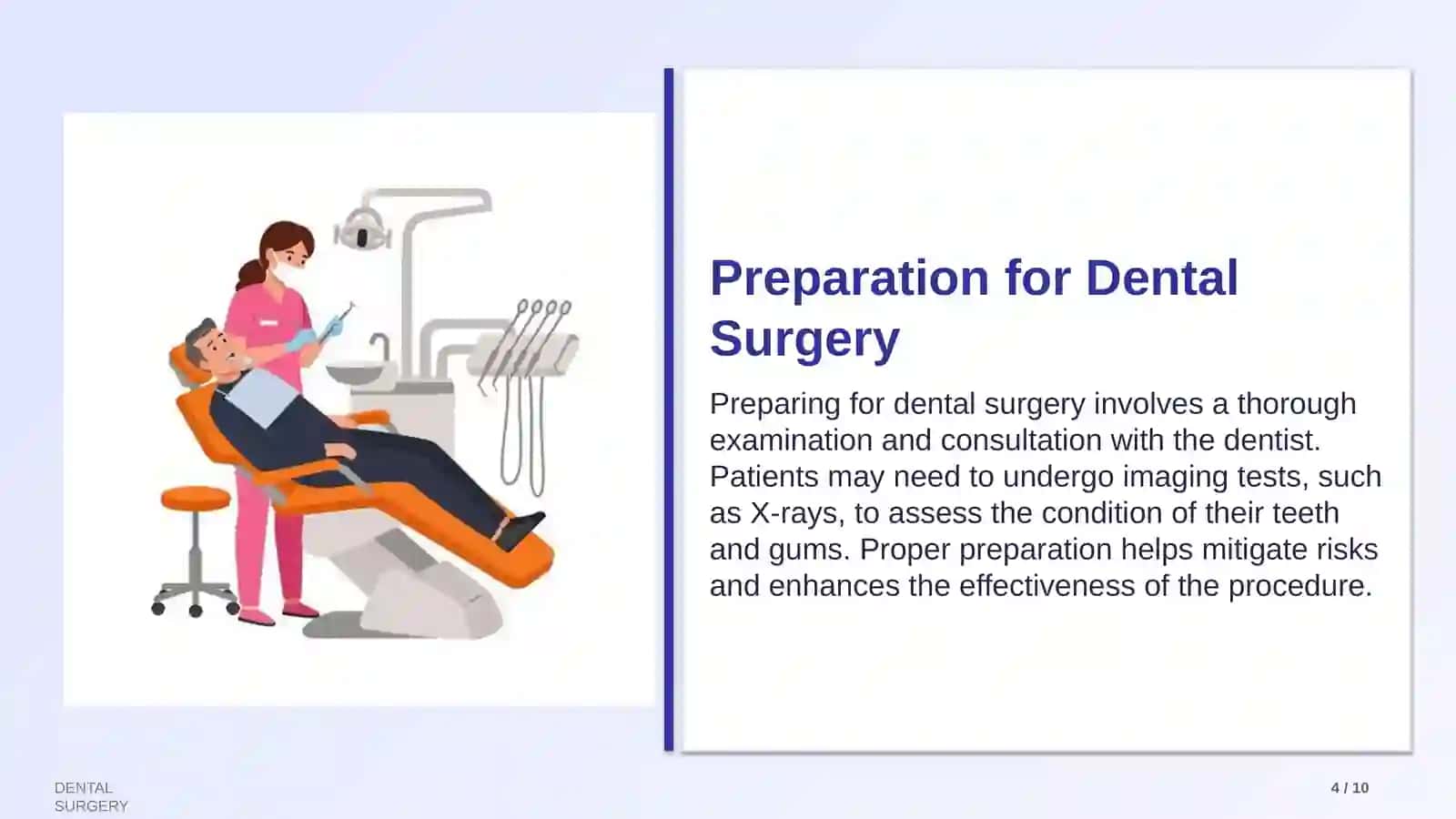 Preparation for Dental Surgery

Preparing for dental surgery involves a thorough examination and consultation with the dentist. Patients may need to undergo imaging tests, such as X-rays, to assess the condition of their teeth and gums. Proper preparation helps mitigate risks and enhances the effectiveness of the procedure.

DENTAL SURGERY

4 / 10